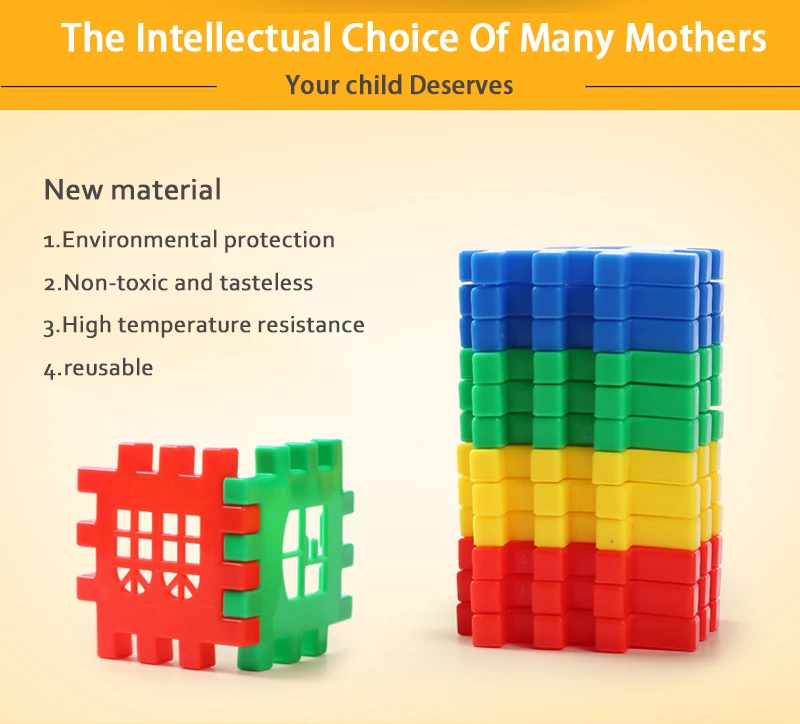 The Intellectual Choice Of Many Mothers

Your child Deserves

New material

1.Environmental protection

2.Non-toxic and tasteless

3.High temperature resistance

4.reusable